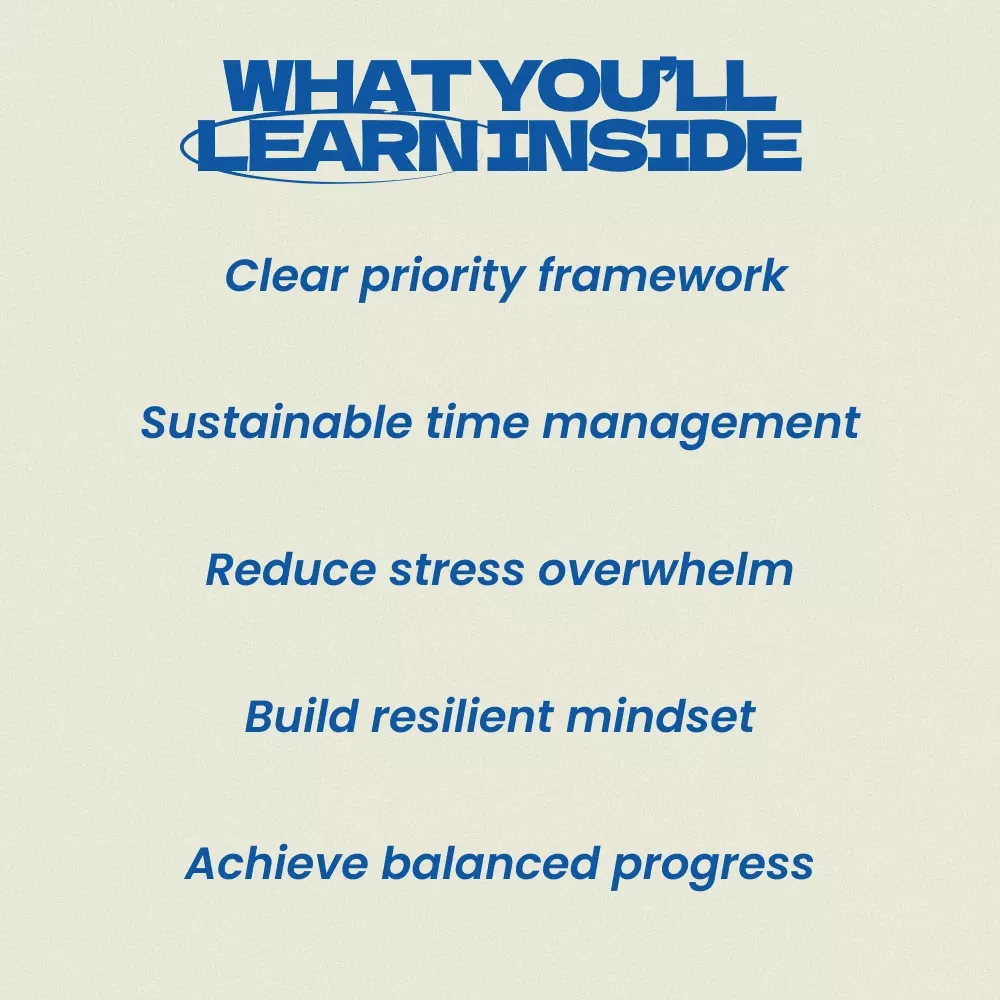 WHAT YOU'LL LEARN INSIDE

Clear priority framework

Sustainable time management

Reduce stress overwhelm

Build resilient mindset

Achieve balanced progress